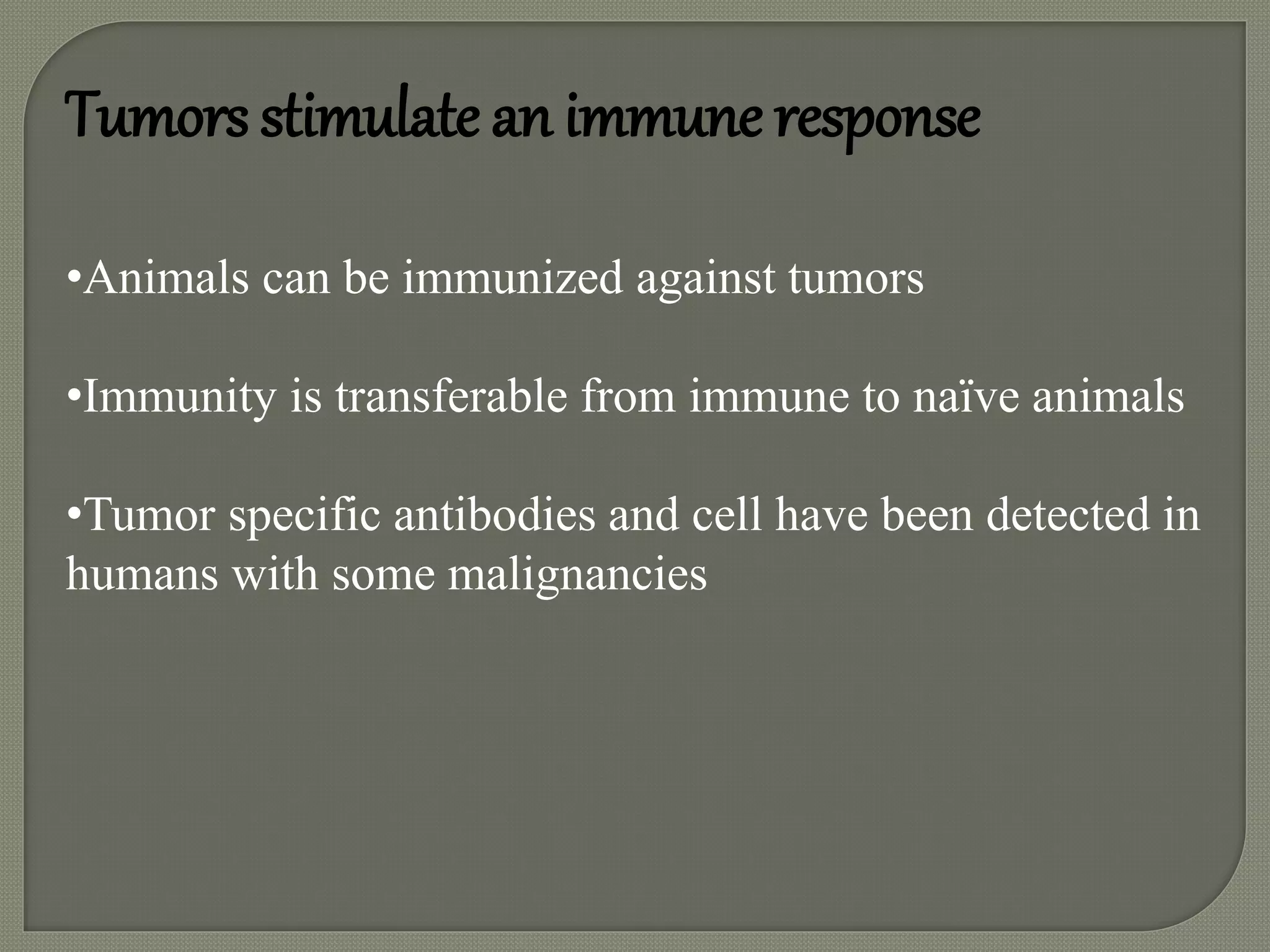 Tumors stimulate an immune response

•Animals can be immunized against tumors

•Immunity is transferable from immune to naïve animals

•Tumor specific antibodies and cell have been detected in humans with some malignancies